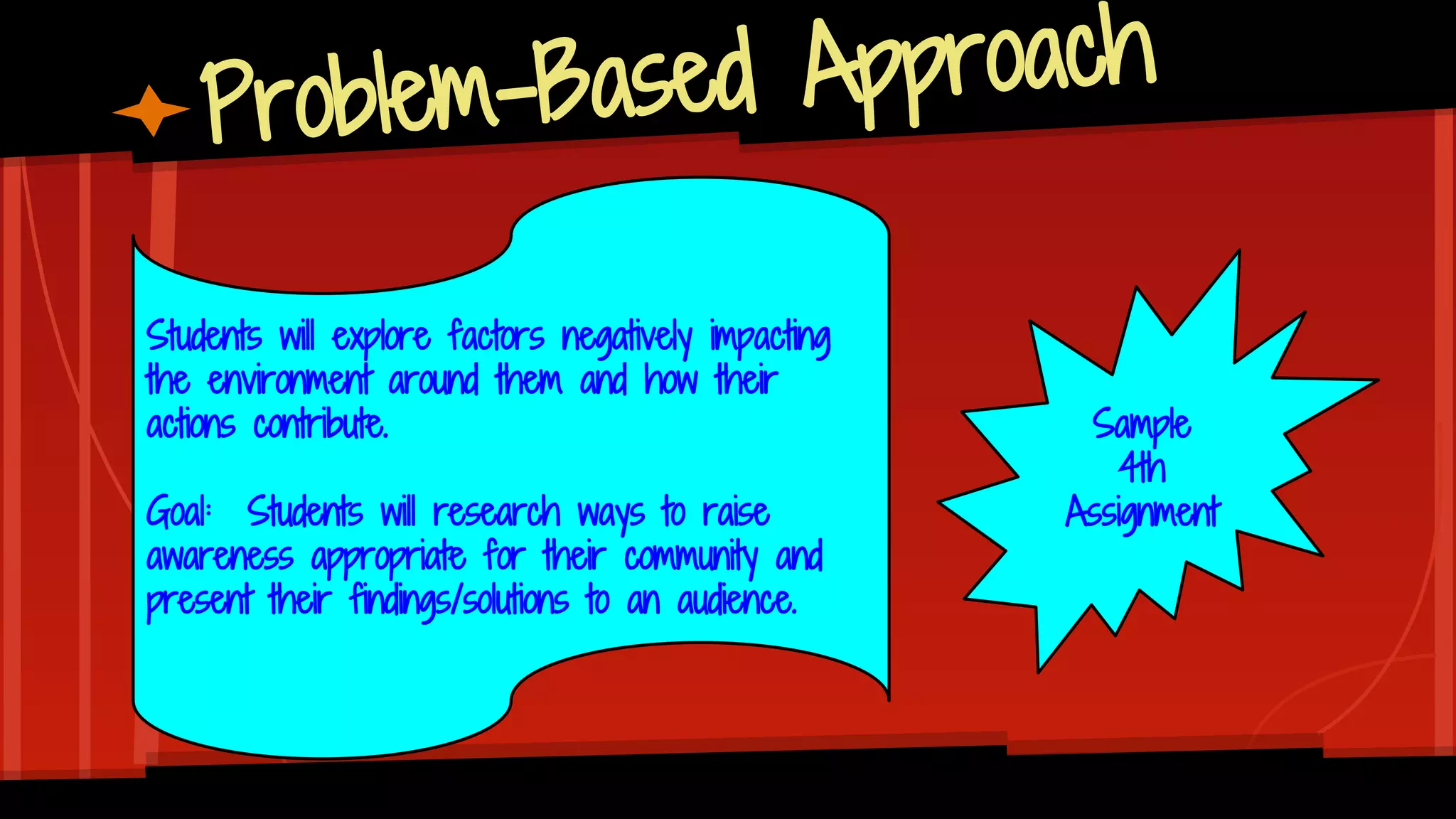 Problem-Based Approach

Students will explore factors negatively impacting the environment around them and how their actions contribute.

Goal: Students will research ways to raise awareness appropriate for their community and present their findings/solutions to an audience.

Sample
4th
Assignment